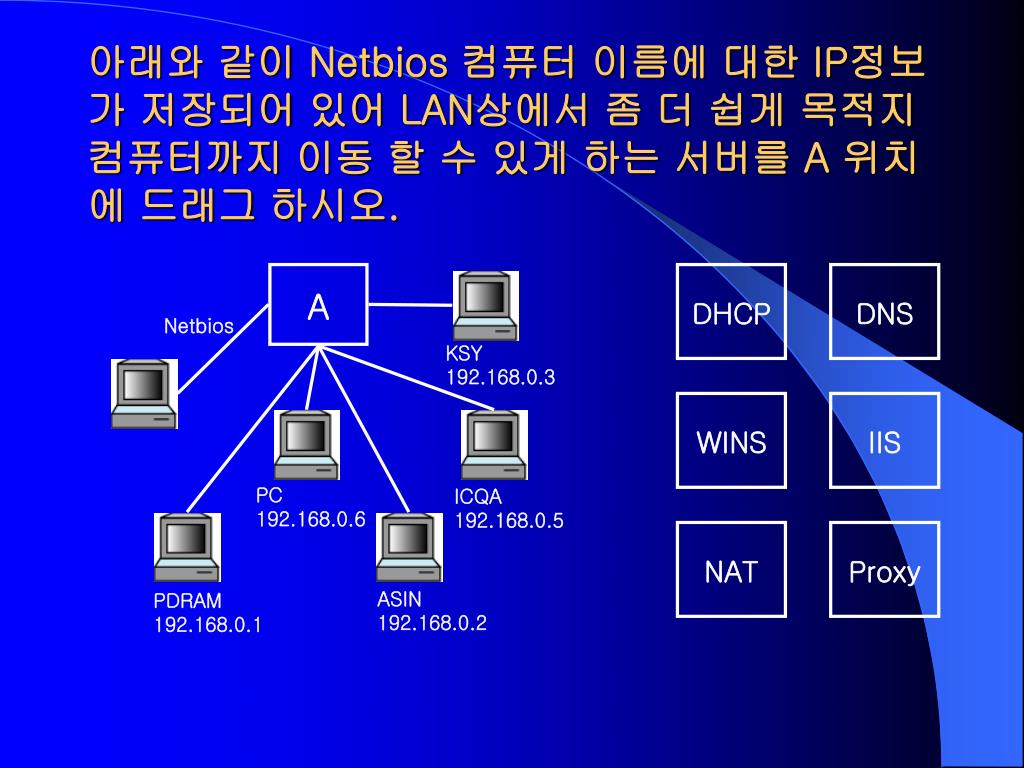 아래와 같이 Netbios 컴퓨터 이름에 대한 IP정보가 저장되어 있어 LAN상에서 좀 더 쉽게 목적지 컴퓨터까지 이동 할 수 있게 하는 서버를 A 위치에 드래그 하시오.

A

Netbios

KSY
192.168.0.3

PC
192.168.0.6

ICQA
192.168.0.5

PDRAM
192.168.0.1

ASIN
192.168.0.2

DHCP

DNS

WINS

IIS

NAT

Proxy